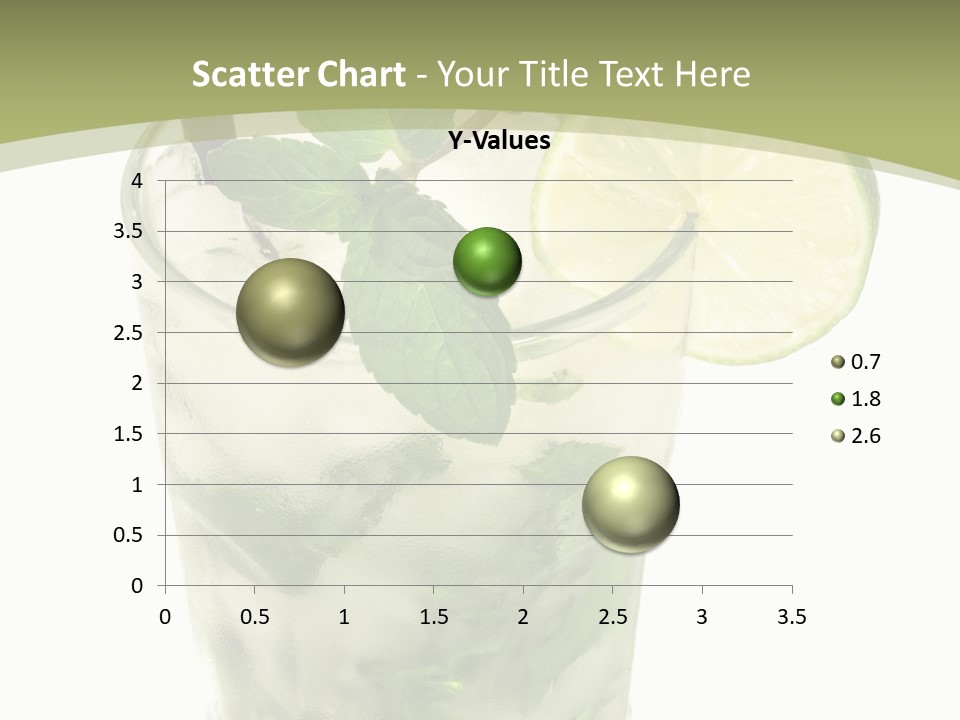 Scatter Chart - Your Title Text Here

Y-Values

4
3.5
3
2.5
2
1.5
1
0.5
0

0 0.5 1 1.5 2 2.5 3 3.5

0.7
1.8
2.6